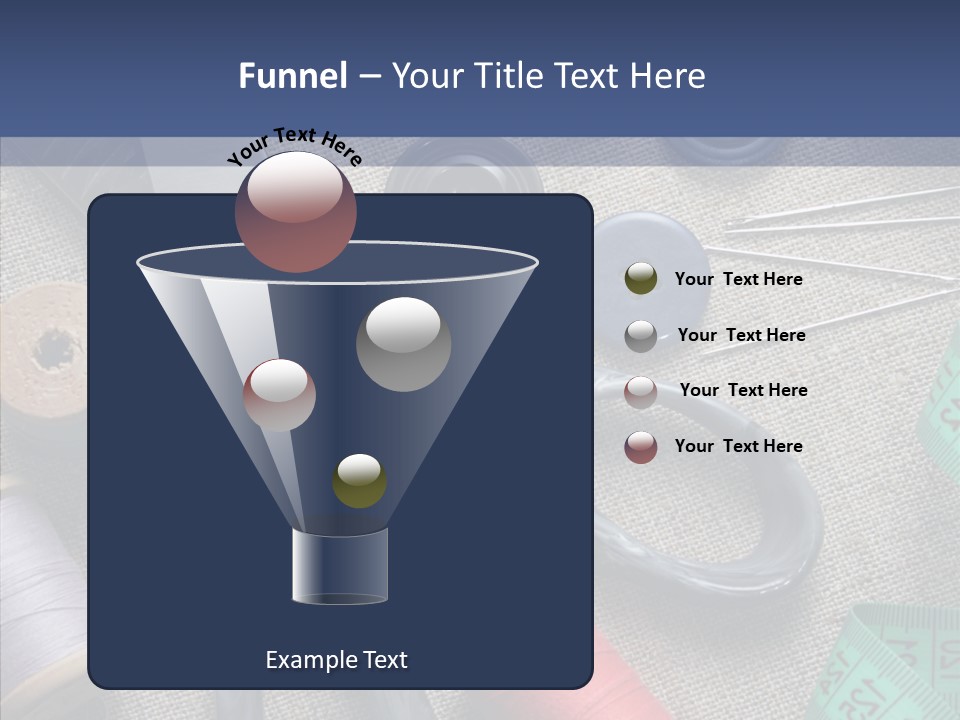 Funnel – Your Title Text Here

Your Text Here

Your Text Here

Your Text Here

Your Text Here

Your Text Here

Example Text